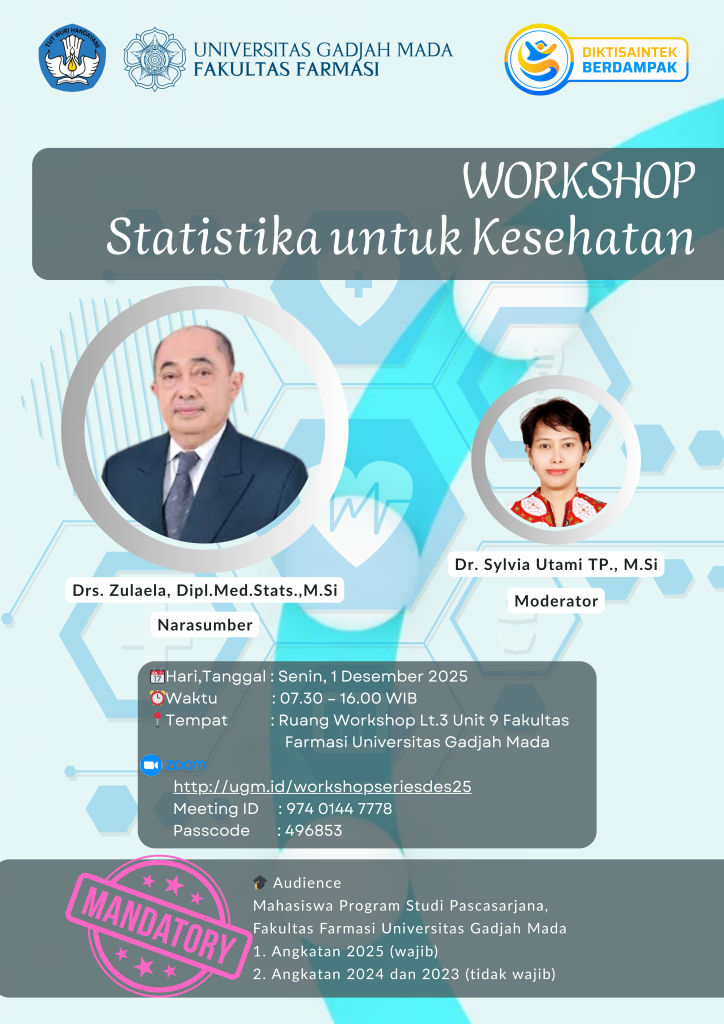 TUT WURI HANDAYANI

UNIVERSITAS GADJAH MADA
FAKULTAS FARMASI

DIKTISAINTEK
BERDAMPAK

WORKSHOP
Statistika untuk Kesehatan

Drs. Zulaela, Dipl.Med.Stats.,M.Si
Narasumber

Dr. Sylvia Utami TP., M.Si
Moderator

Hari,Tanggal : Senin, 1 Desember 2025
Waktu : 07.30 – 16.00 WIB
Tempat : Ruang Workshop Lt.3 Unit 9 Fakultas Farmasi Universitas Gadjah Mada

zoom
http://ugm.id/workshopseriesdes25
Meeting ID : 974 0144 7778
Passcode : 496853

MANDATORY

Audience
Mahasiswa Program Studi Pascasarjana, Fakultas Farmasi Universitas Gadjah Mada
1. Angkatan 2025 (wajib)
2. Angkatan 2024 dan 2023 (tidak wajib)